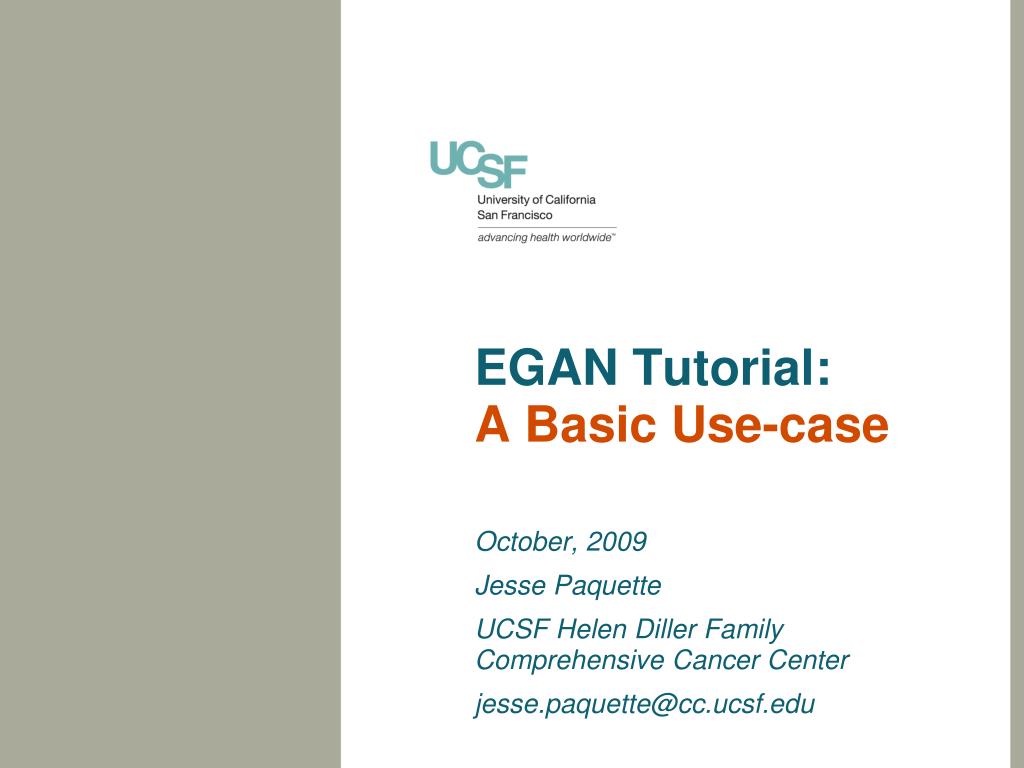 UCSF
University of California
San Francisco
advancing health worldwide™

EGAN Tutorial:
A Basic Use-case

October, 2009

Jesse Paquette

UCSF Helen Diller Family Comprehensive Cancer Center

jesse.paquette@cc.ucsf.edu